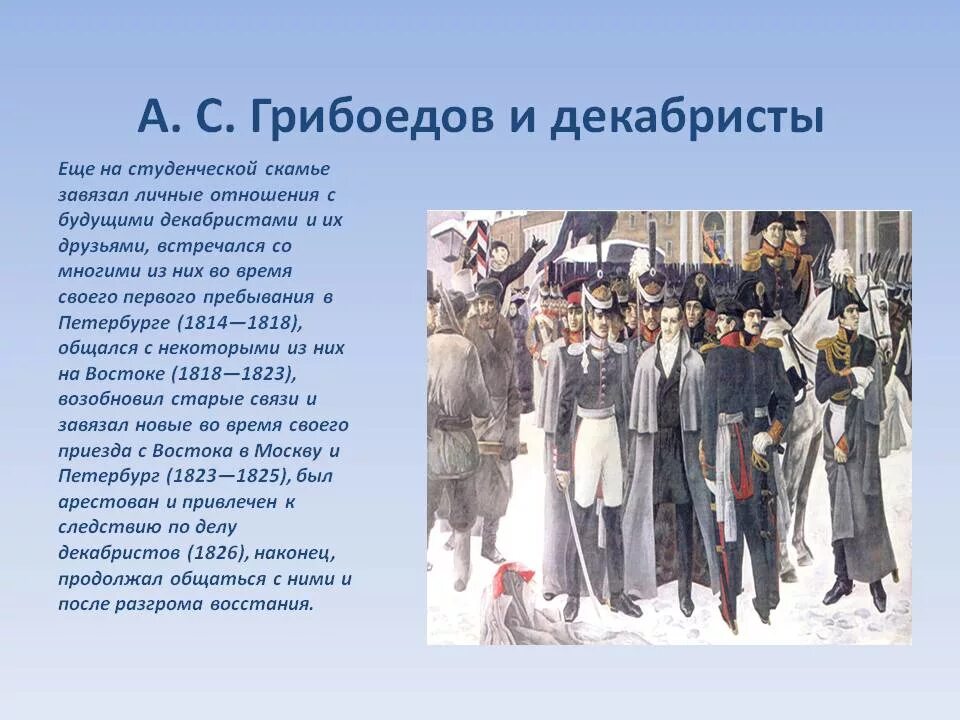 А. С. Грибоедов и декабристы

Еще на студенческой скамье завязал личные отношения с будущими декабристами и их друзьями, встречался со многими из них во время своего первого пребывания в Петербурге (1814—1818), общался с некоторыми из них на Востоке (1818—1823), возобновил старые связи и завязал новые во время своего приезда с Востока в Москву и Петербург (1823—1825), был арестован и привлечен к следствию по делу декабристов (1826), наконец, продолжал общаться с ними и после разгрома восстания.